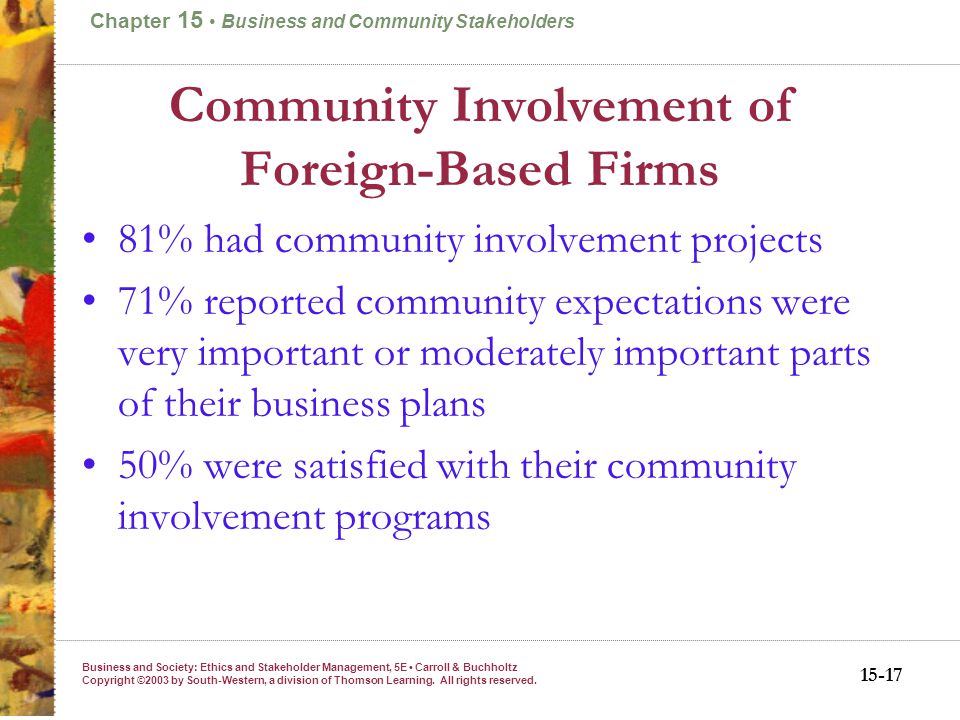 Chapter 15 • Business and Community Stakeholders

Community Involvement of Foreign-Based Firms

• 81% had community involvement projects
• 71% reported community expectations were very important or moderately important parts of their business plans
• 50% were satisfied with their community involvement programs

Business and Society: Ethics and Stakeholder Management, 5E • Carroll & Buchholtz
Copyright ©2003 by South-Western, a division of Thomson Learning. All rights reserved.

15-17